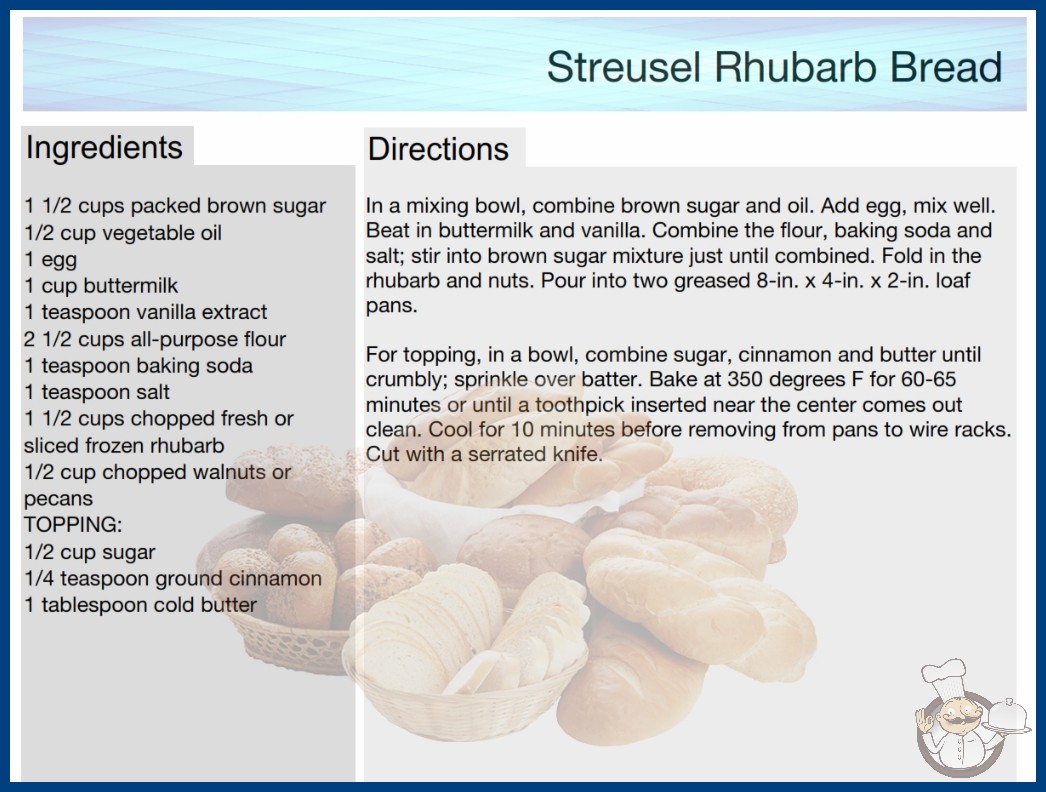 Streusel Rhubarb Bread

Ingredients

1 1/2 cups packed brown sugar
1/2 cup vegetable oil
1 egg
1 cup buttermilk
1 teaspoon vanilla extract
2 1/2 cups all-purpose flour
1 teaspoon baking soda
1 teaspoon salt
1 1/2 cups chopped fresh or sliced frozen rhubarb
1/2 cup chopped walnuts or pecans
TOPPING:
1/2 cup sugar
1/4 teaspoon ground cinnamon
1 tablespoon cold butter

Directions

In a mixing bowl, combine brown sugar and oil. Add egg, mix well. Beat in buttermilk and vanilla. Combine the flour, baking soda and salt; stir into brown sugar mixture just until combined. Fold in the rhubarb and nuts. Pour into two greased 8-in. x 4-in. x 2-in. loaf pans.

For topping, in a bowl, combine sugar, cinnamon and butter until crumbly; sprinkle over batter. Bake at 350 degrees F for 60-65 minutes or until a toothpick inserted near the center comes out clean. Cool for 10 minutes before removing from pans to wire racks. Cut with a serrated knife.